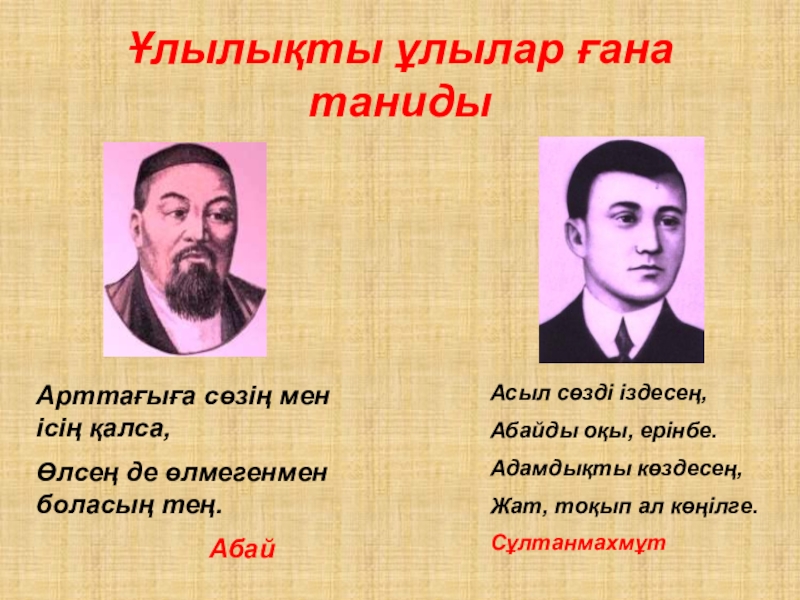 Ұлылықты ұлылар ғана таниды

Арттағыға сөзің мен ісің қалса,

Өлсең де өлмегенмен боласың тең.

Абай

Асыл сөзді іздесең,

Абайды оқы, ерінбе.

Адамдықты көздесең,

Жат, тоқып ал көңілге.

Сұлтанмахмұт